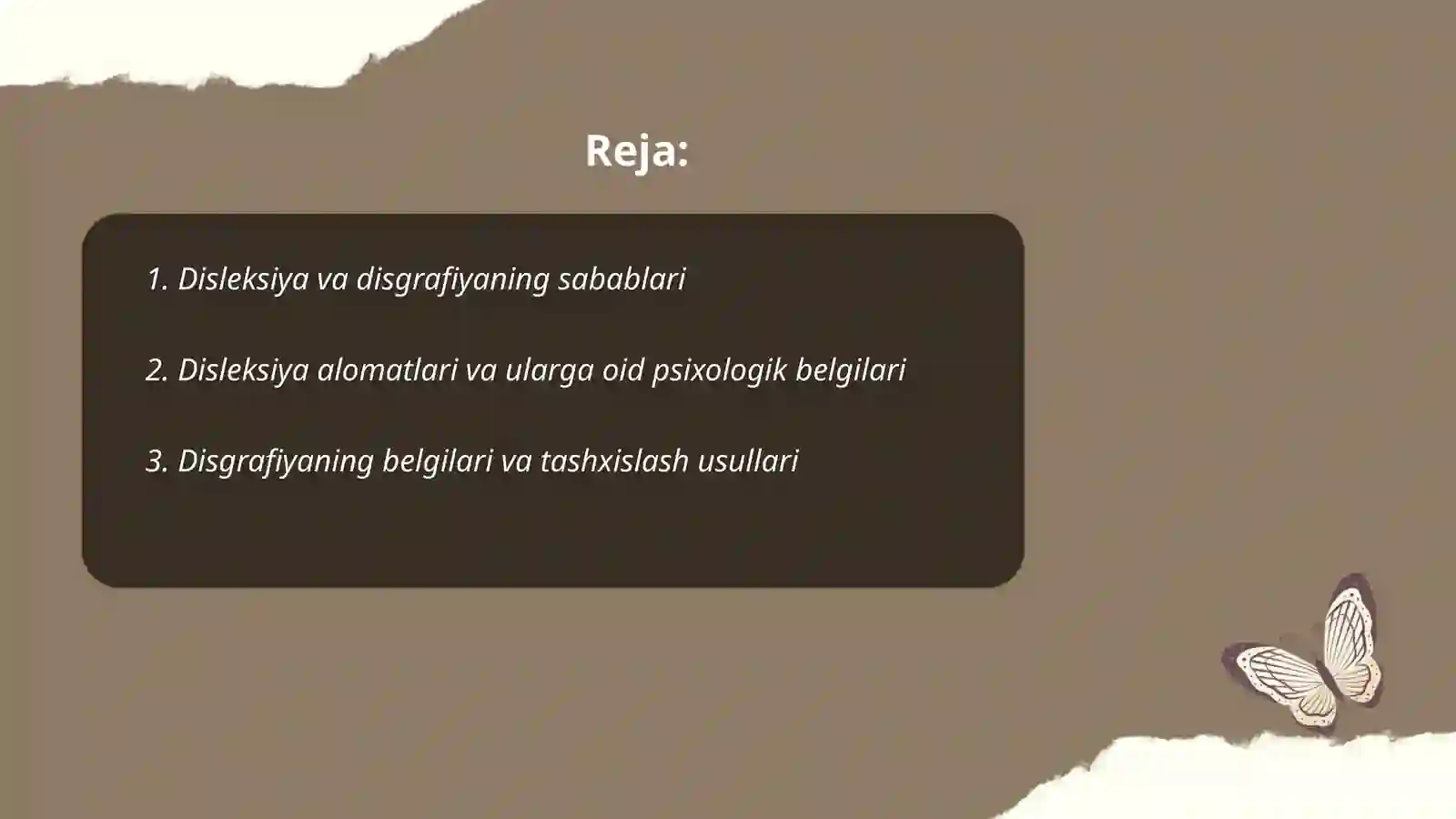 Reja:

1. Disleksiya va disgrafiyaning sabablari

2. Disleksiya alomatlari va ularga oid psixologik belgilari

3. Disgrafiyaning belgilari va tashxislash usullari